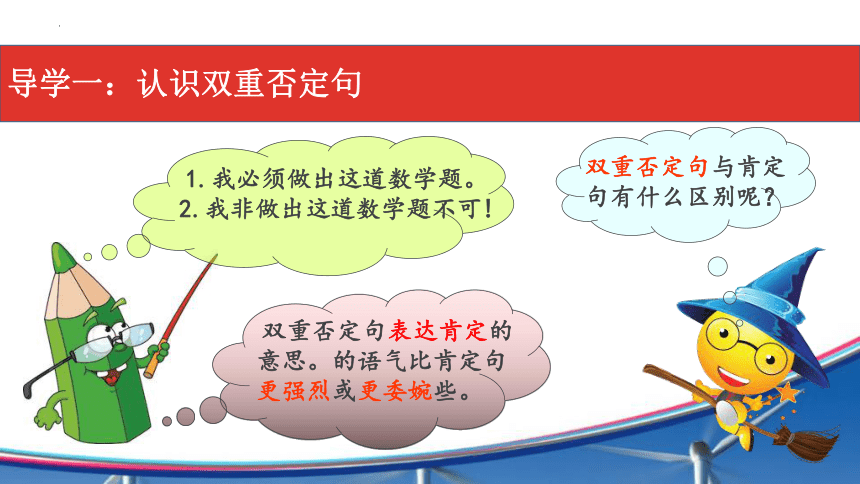 导学一：认识双重否定句

1. 我必须做出这道数学题。
2. 我非做出这道数学题不可！

双重否定句与肯定句有什么区别呢？

双重否定句表达肯定的意思。的语气比肯定句更强烈或更委婉些。